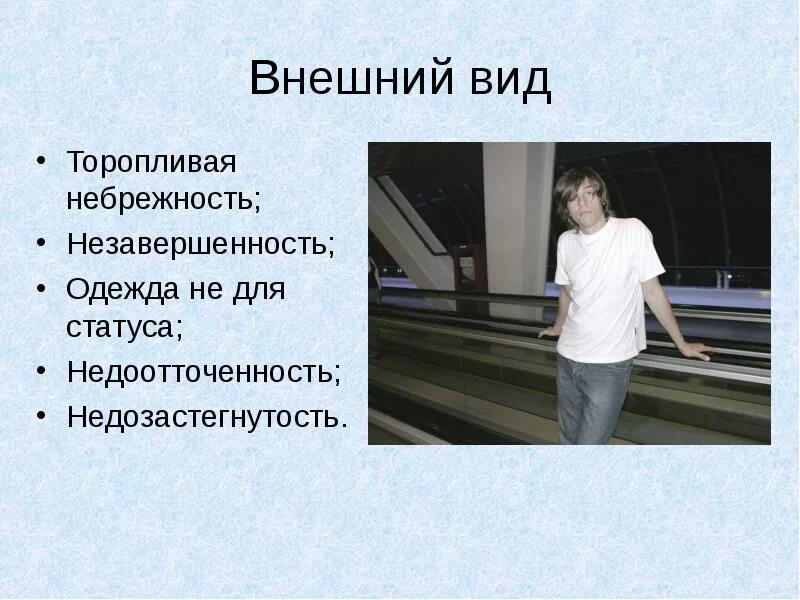 Внешний вид

• Торопливая небрежность;
• Незавершенность;
• Одежда не для статуса;
• Недоотточенность;
• Недозастегнутость.